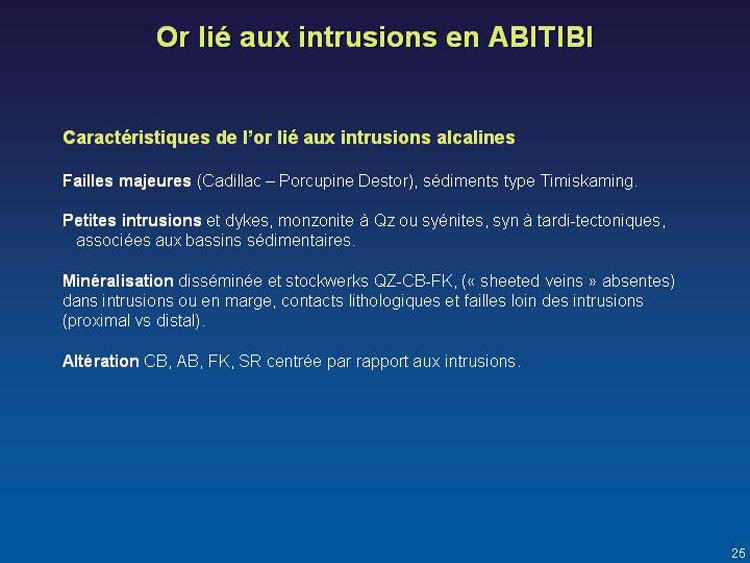 Or lié aux intrusions en ABITIBI

Caractéristiques de l'or lié aux intrusions alcalines

Failles majeures (Cadillac – Porcupine Destor), sédiments type Timiskaming.

Petites intrusions et dykes, monzonite à Qz ou syénites, syn à tardi-tectoniques, associées aux bassins sédimentaires.

Minéralisation disséminée et stockwerks QZ-CB-FK, (« sheeted veins » absentes) dans intrusions ou en marge, contacts lithologiques et failles loin des intrusions (proximal vs distal).

Altération CB, AB, FK, SR centrée par rapport aux intrusions.

25